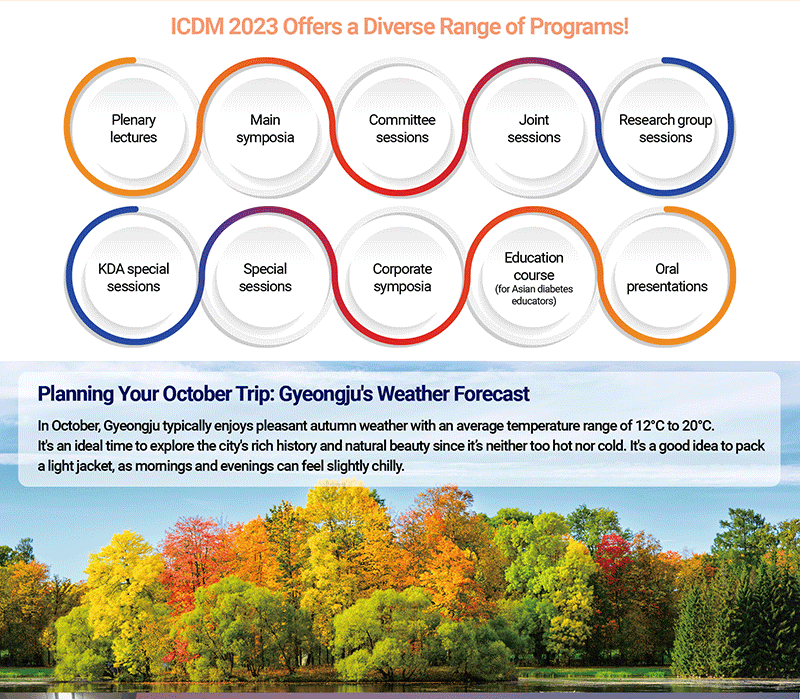 ICDM 2023 Offers a Diverse Range of Programs!

Plenary lectures

Main symposia

Committee sessions

Joint sessions

Research group sessions

KDA special sessions

Special sessions

Corporate symposia

Education course (for Asian diabetes educators)

Oral presentations

Planning Your October Trip: Gyeongju's Weather Forecast

In October, Gyeongju typically enjoys pleasant autumn weather with an average temperature range of 12°C to 20°C. It's an ideal time to explore the city's rich history and natural beauty since it's neither too hot nor cold. It's a good idea to pack a light jacket, as mornings and evenings can feel slightly chilly.